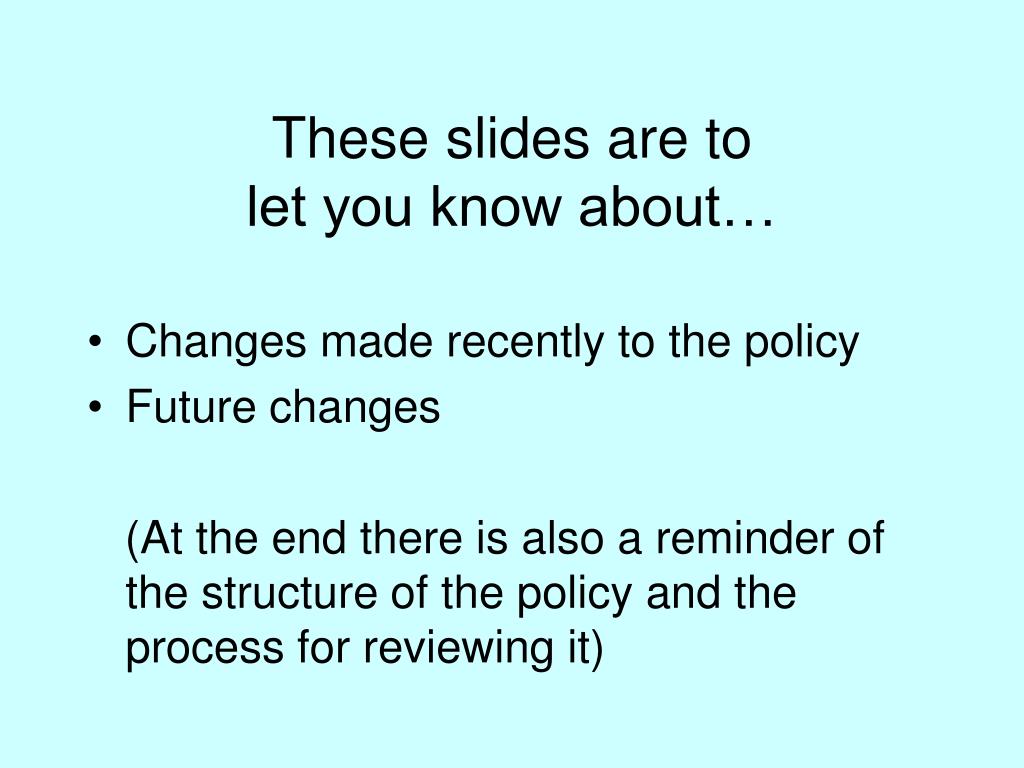 These slides are to
let you know about…

• Changes made recently to the policy
• Future changes

(At the end there is also a reminder of the structure of the policy and the process for reviewing it)